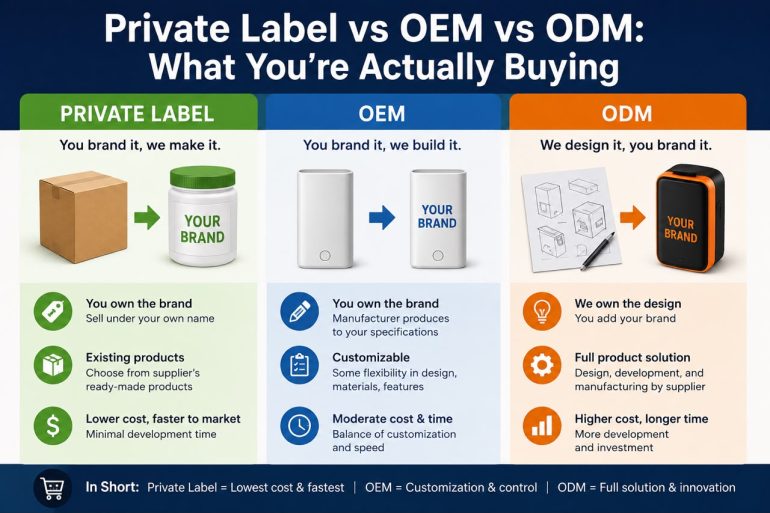 Private Label vs OEM vs ODM: What You're Actually Buying

PRIVATE LABEL

You brand it, we make it.

YOUR BRAND

You own the brand
Sell under your own name

Existing products
Choose from supplier's ready-made products

Lower cost, faster to market
Minimal development time

OEM

You brand it, we build it.

YOUR BRAND

You own the brand
Manufacturer produces to your specifications

Customizable
Some flexibility in design, materials, features

Moderate cost & time
Balance of customization and speed

ODM

We design it, you brand it.

YOUR BRAND

We own the design
You add your brand

Full product solution
Design, development, and manufacturing by supplier

Higher cost, longer time
More development and investment

In Short: Private Label = Lowest cost & fastest | OEM = Customization & control | ODM = Full solution & innovation